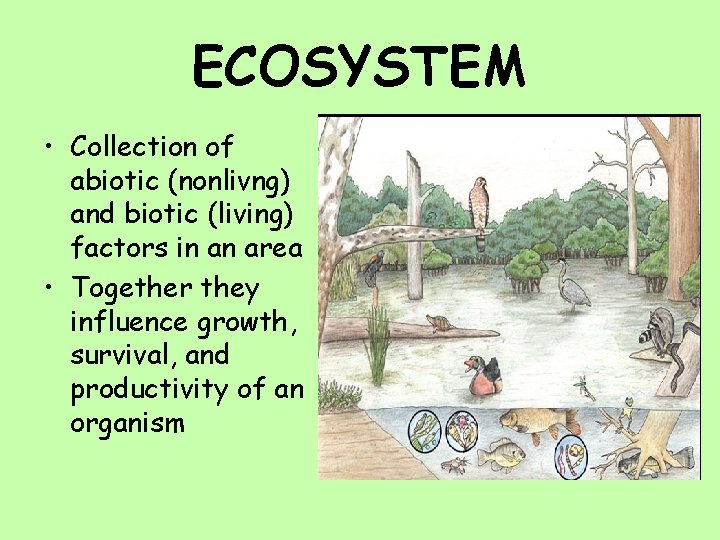 ECOSYSTEM

• Collection of abiotic (nonlivng) and biotic (living) factors in an area

• Together they influence growth, survival, and productivity of an organism